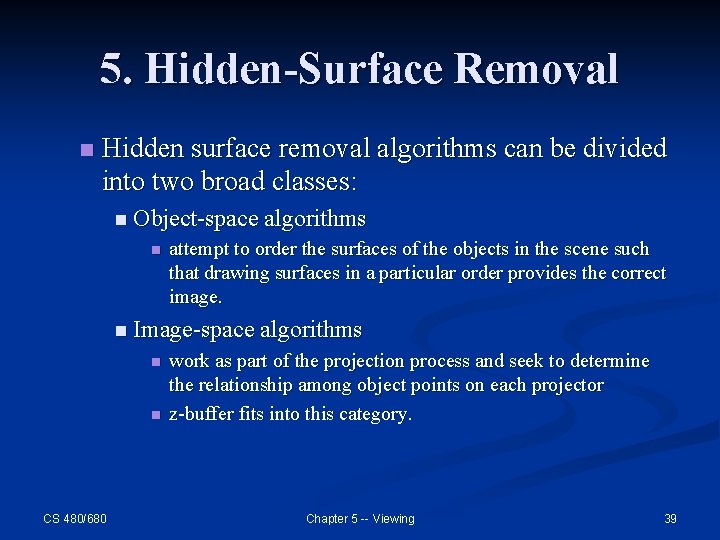 5. Hidden-Surface Removal

Hidden surface removal algorithms can be divided into two broad classes:

Object-space algorithms

attempt to order the surfaces of the objects in the scene such that drawing surfaces in a particular order provides the correct image.

Image-space algorithms

work as part of the projection process and seek to determine the relationship among object points on each projector

z-buffer fits into this category.

CS 480/680

Chapter 5 -- Viewing

39